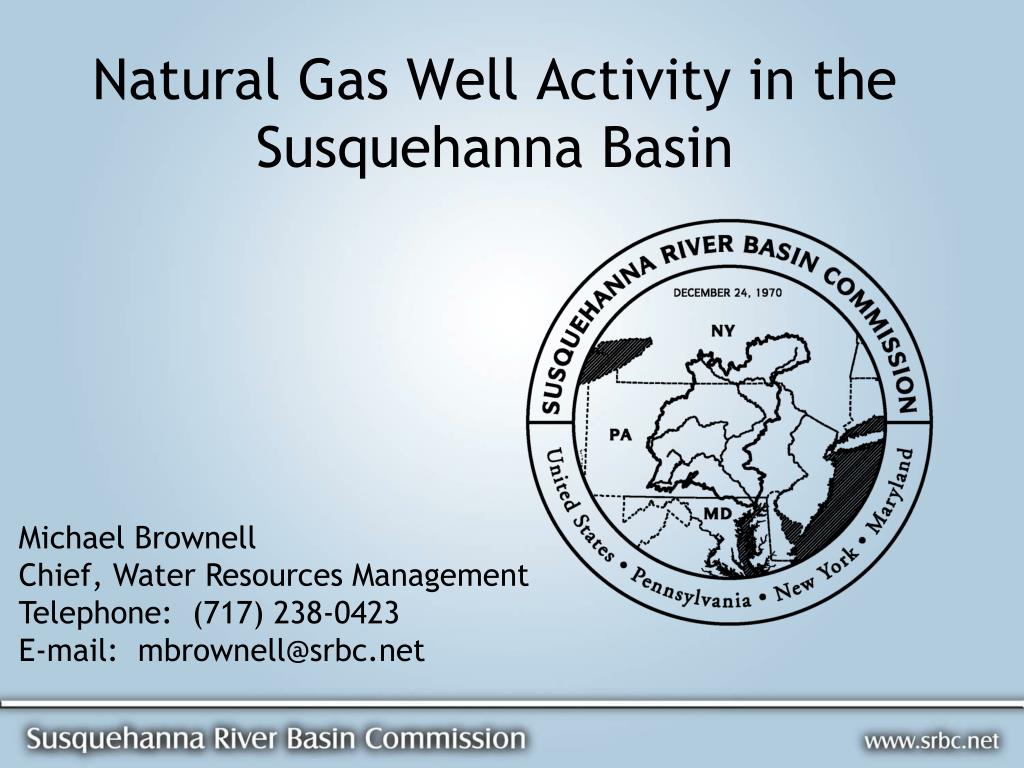 Natural Gas Well Activity in the Susquehanna Basin

SUSQUEHANNA RIVER BASIN COMMISSION
DECEMBER 24, 1970
NY
PA
MD
United States • Pennsylvania • New York • Maryland

Michael Brownell
Chief, Water Resources Management
Telephone: (717) 238-0423
E-mail: mbrownell@srbc.net

Susquehanna River Basin Commission
www.srbc.net